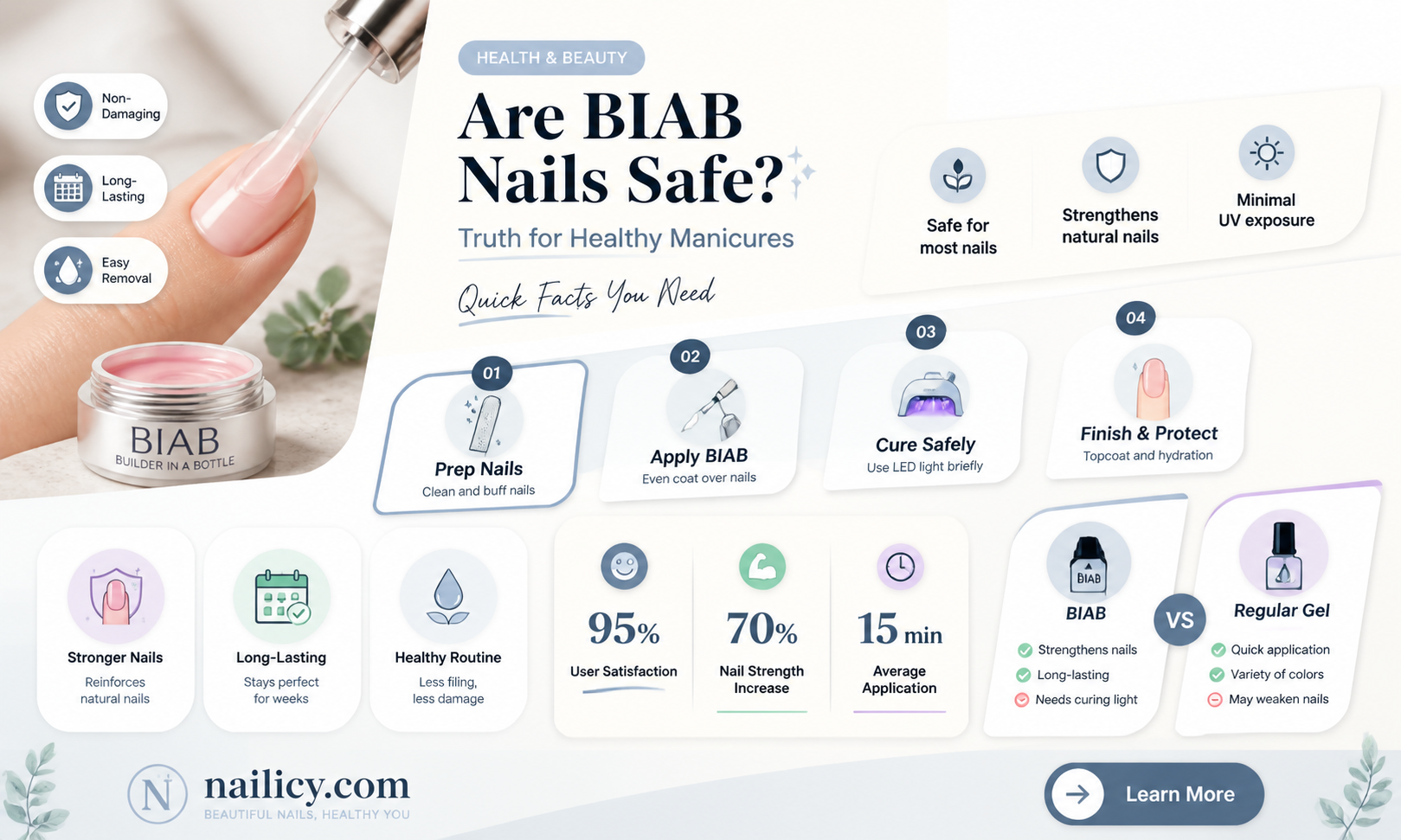 Non-Damaging

Long-Lasting

Easy Removal

BIAB
BUILDER IN A BOTTLE

HEALTH & BEAUTY

Are BIAB Nails Safe?

Truth for Healthy Manicures

Quick Facts You Need

Safe for most nails

Strengthens natural nails

Minimal UV exposure

01
Prep Nails
Clean and buff nails

02
Apply BIAB
Even coat over nails

03
Cure Safely
Use LED light briefly

04
Finish & Protect
Topcoat and hydration

Stronger Nails
Reinforces natural nails

Long-Lasting
Stays perfect for weeks

Healthy Routine
Less filing, less damage

95%
User Satisfaction

70%
Nail Strength Increase

15 min
Average Application

BIAB
BIAB
Strengthens nails
Long-lasting
Needs curing light

VS

Regular Gel
Quick application
Variety of colors
May weaken nails

N
nailicy.com
BEAUTIFUL NAILS, HEALTHY YOU

Learn More